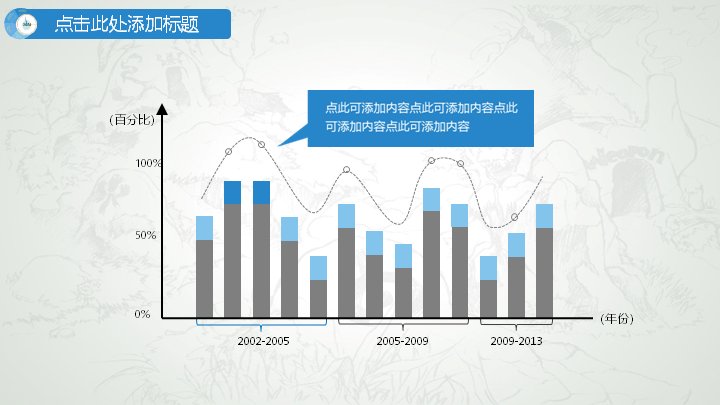 点击此处添加标题

点此可添加内容点此可添加内容点此可添加内容点此可添加内容

（百分比）

100%

50%

0%

（年份）

2002-2005

2005-2009

2009-2013